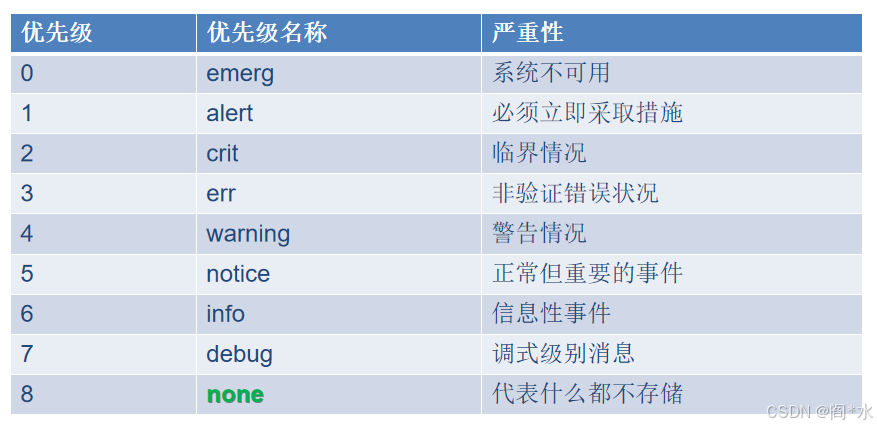 | 优先级 | 优先级名称 | 严重性 |
|---|---|---|
| 0 | emerg | 系统不可用 |
| 1 | alert | 必须立即采取措施 |
| 2 | crit | 临界情况 |
| 3 | err | 非验证错误状况 |
| 4 | warning | 警告情况 |
| 5 | notice | 正常但重要的事件 |
| 6 | info | 信息性事件 |
| 7 | debug | 调式级别消息 |
| 8 | none | 代表什么都不存储 |

CSDN @阎*水